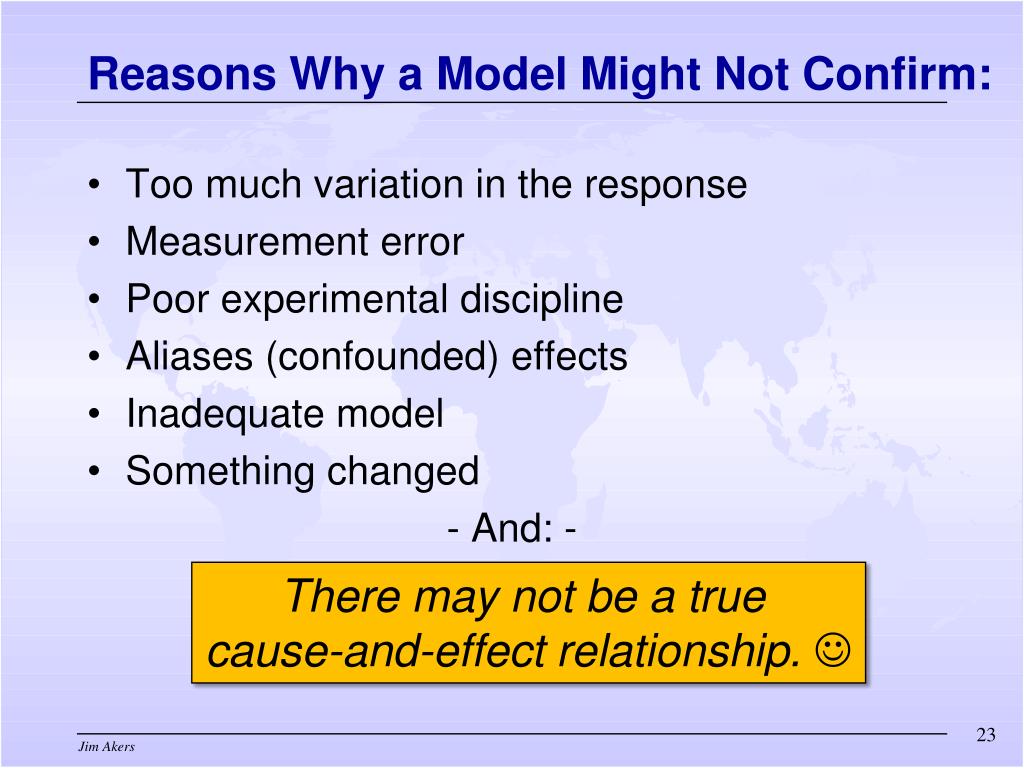 Reasons Why a Model Might Not Confirm:

• Too much variation in the response
• Measurement error
• Poor experimental discipline
• Aliases (confounded) effects
• Inadequate model
• Something changed

- And: -

There may not be a true cause-and-effect relationship. ☺

Jim Akers

23